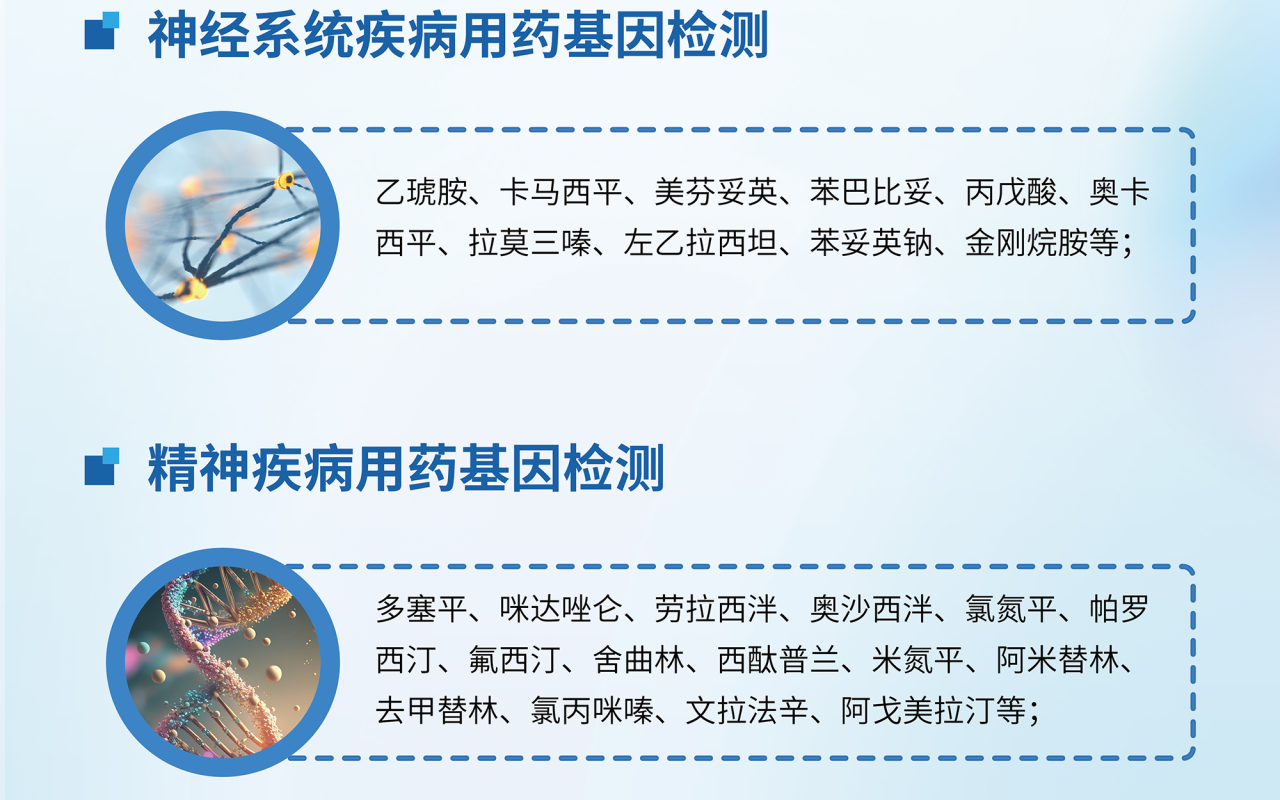 神经系统疾病用药基因检测

乙琥胺、卡马西平、美芬妥英、苯巴比妥、丙戊酸、奥卡西平、拉莫三嗪、左乙拉西坦、苯妥英钠、金刚烷胺等；

精神疾病用药基因检测

多塞平、咪达唑仑、劳拉西泮、奥沙西泮、氯氮平、帕罗西汀、氟西汀、舍曲林、西酞普兰、米氮平、阿米替林、去甲替林、氯丙咪嗪、文拉法辛、阿戈美拉汀等；